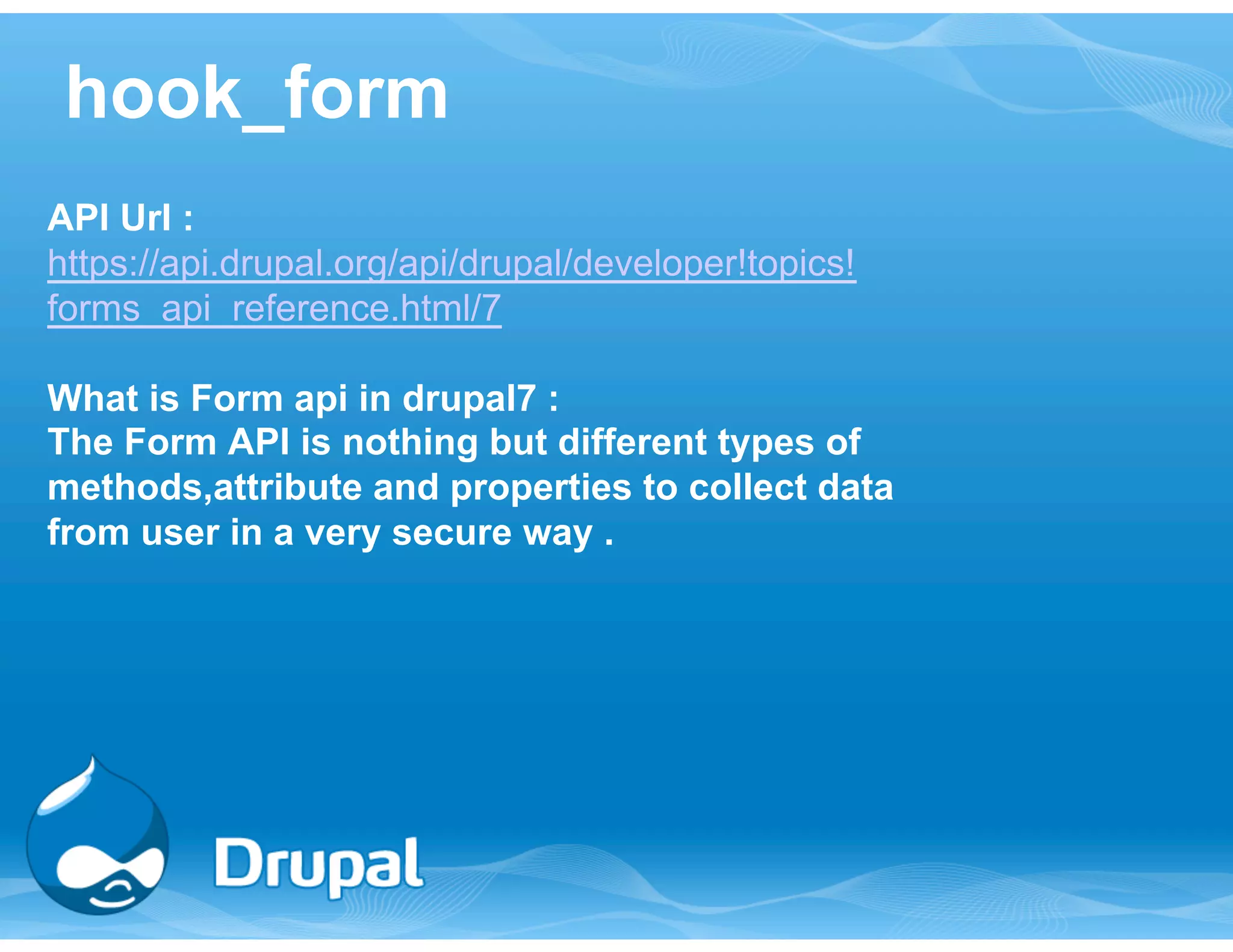 hook_form

API Url :
https://api.drupal.org/api/drupal/developer!topics!forms_api_reference.html/7

What is Form api in drupal7 :
The Form API is nothing but different types of methods,attribute and properties to collect data from user in a very secure way .

Drupal